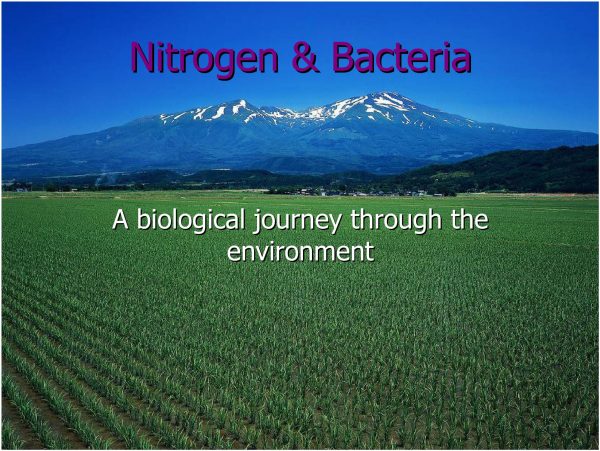 Nitrogen & Bacteria

A biological journey through the environment